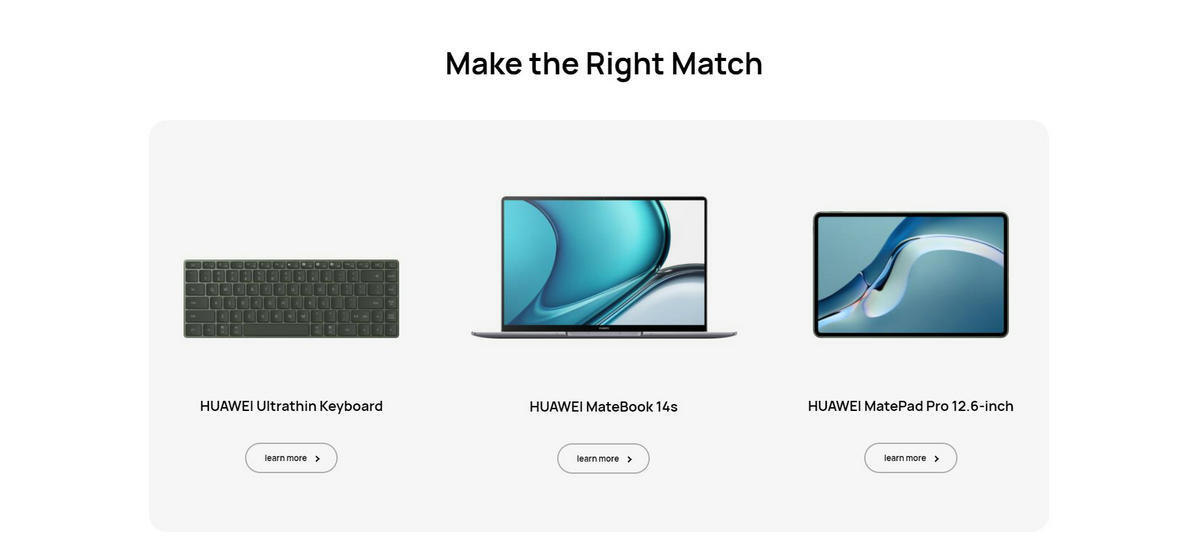 Make the Right Match

HUAWEI Ultrathin Keyboard

learn more

HUAWEI MateBook 14s

learn more

HUAWEI MatePad Pro 12.6-inch

learn more